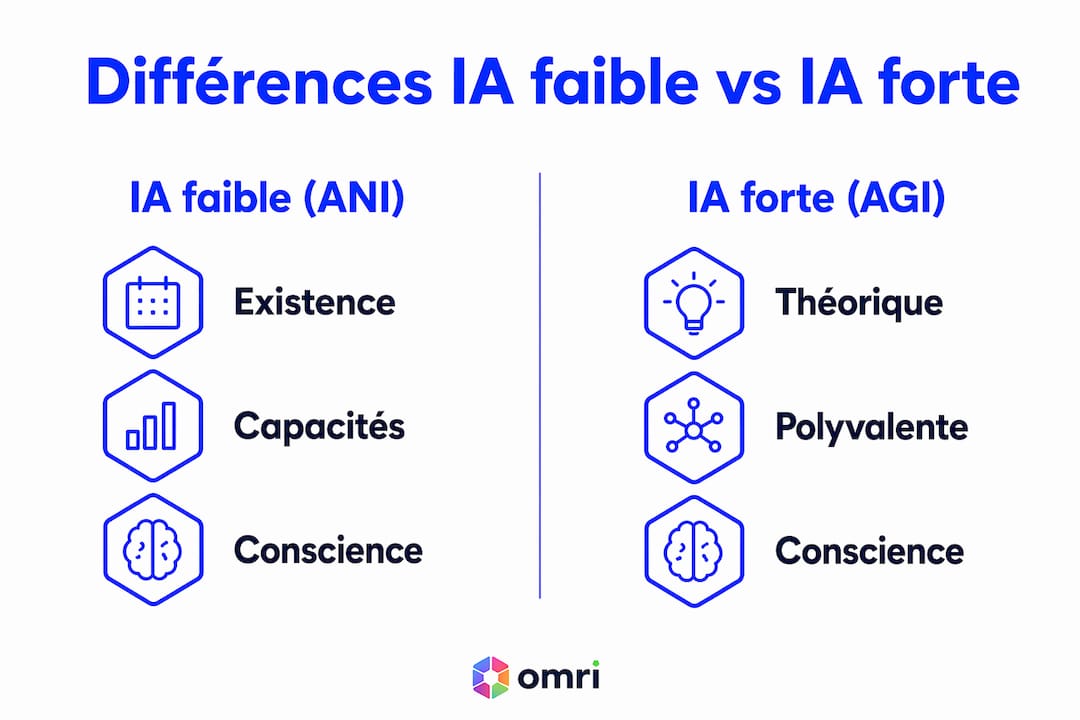 Différences IA faible vs IA forte

IA faible (ANI)

Existence

Capacités

Conscience

IA forte (AGI)

Théorique

Polyvalente

Conscience

omri